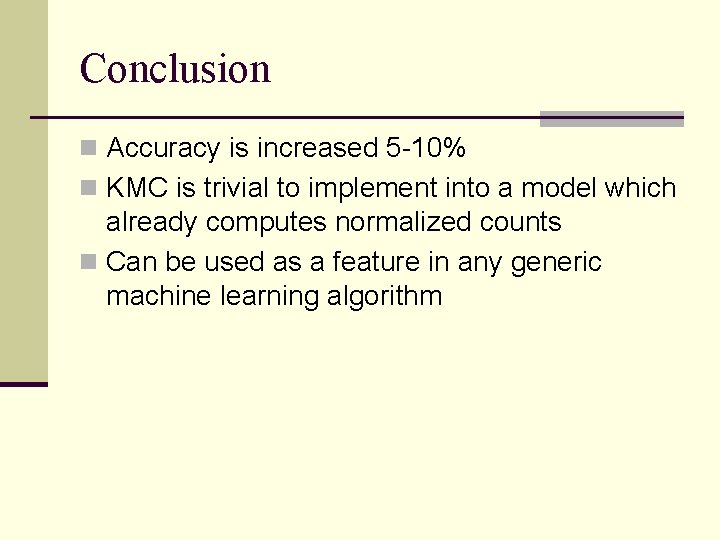 Conclusion

Accuracy is increased 5-10%

KMC is trivial to implement into a model which already computes normalized counts

Can be used as a feature in any generic machine learning algorithm